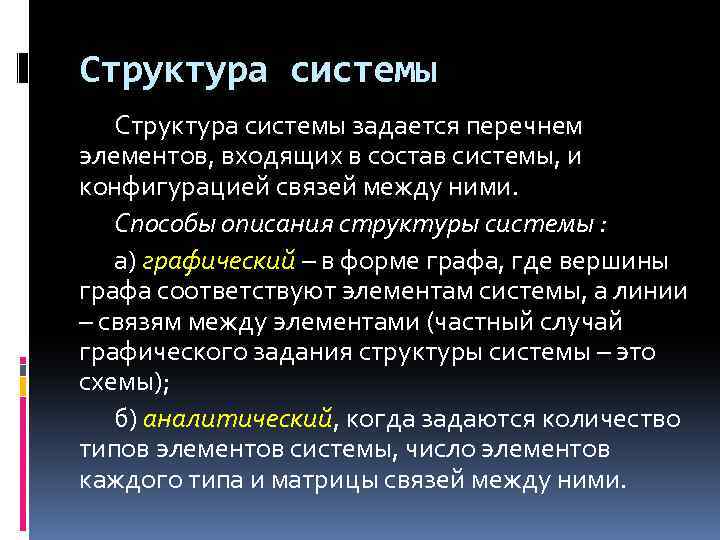 Структура системы

Структура системы задается перечнем элементов, входящих в состав системы, и конфигурацией связей между ними.

Способы описания структуры системы :

а) графический – в форме графа, где вершины графа соответствуют элементам системы, а линии – связям между элементами (частный случай графического задания структуры системы – это схемы);

б) аналитический, когда задаются количество типов элементов системы, число элементов каждого типа и матрицы связей между ними.